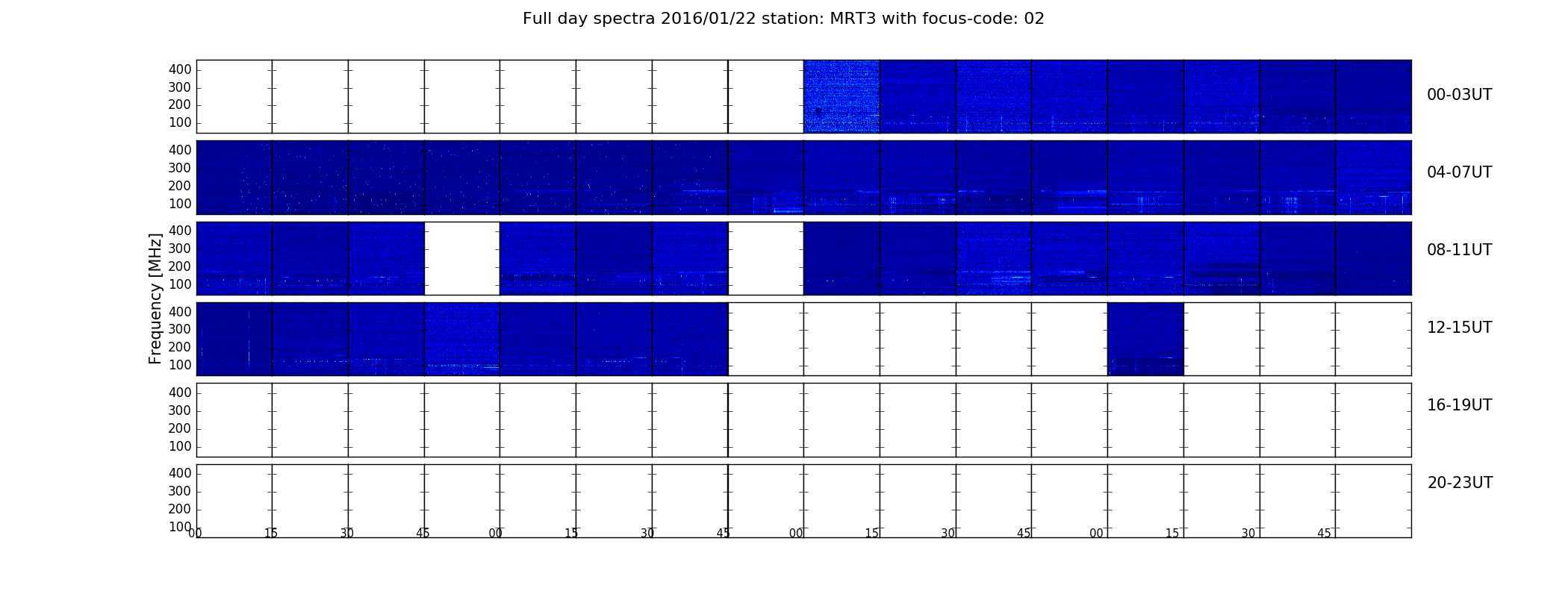 Full day spectra 2016/01/22 station: MRT3 with focus-code: 02

Frequency [MHz]

400
300
200
100
00-03UT

400
300
200
100
04-07UT

400
300
200
100
08-11UT

400
300
200
100
12-15UT

400
300
200
100
16-19UT

400
300
200
100
20-23UT

00 15 30 45 00 15 30 45 00 15 30 45 00 15 30 45